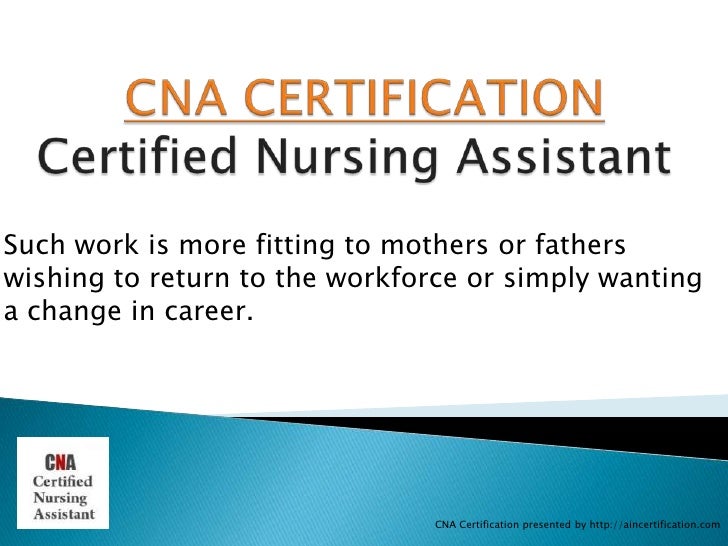 CNA CERTIFICATION
Certified Nursing Assistant

Such work is more fitting to mothers or fathers wishing to return to the workforce or simply wanting a change in career.

CNA
Certified
Nursing
Assistant

CNA Certification presented by http://aincertification.com